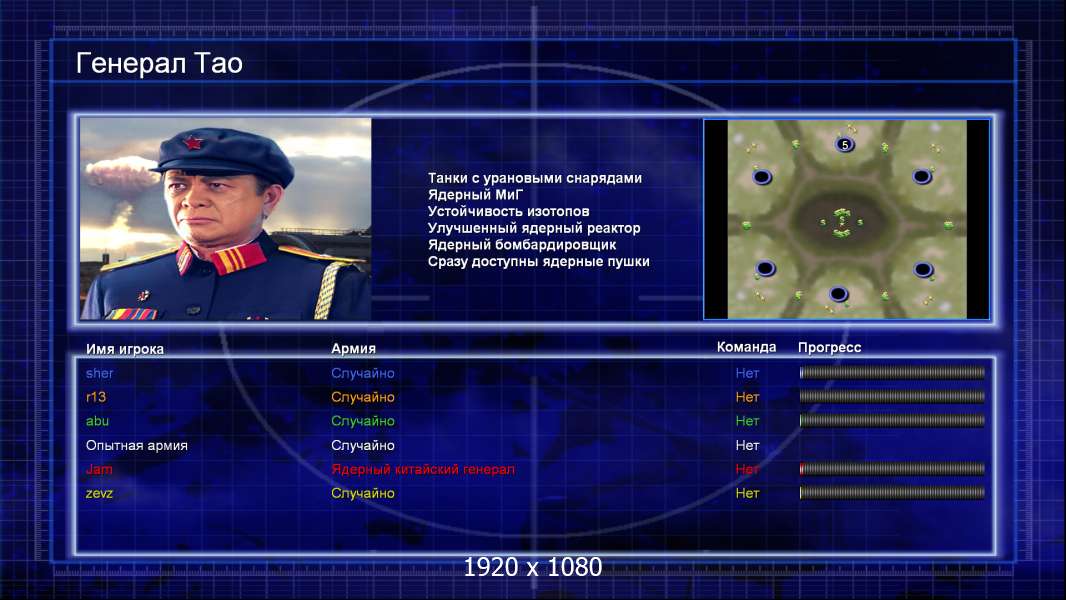 Генерал Тао

Танки с урановыми снарядами
Ядерный МиГ
Устойчивость изотопов
Улучшенный ядерный реактор
Ядерный бомбардировщик
Сразу доступны ядерные пушки

5

| Имя игрока | Армия | Команда | Прогресс |
|---|---|---|---|
| sher | Случайно | Нет | |
| r13 | Случайно | Нет | |
| abu | Случайно | Нет | |
| Опытная армия | Случайно | Нет | |
| Jam | Ядерный китайский генерал | Нет | |
| zevz | Случайно | Нет | |

1920 x 1080